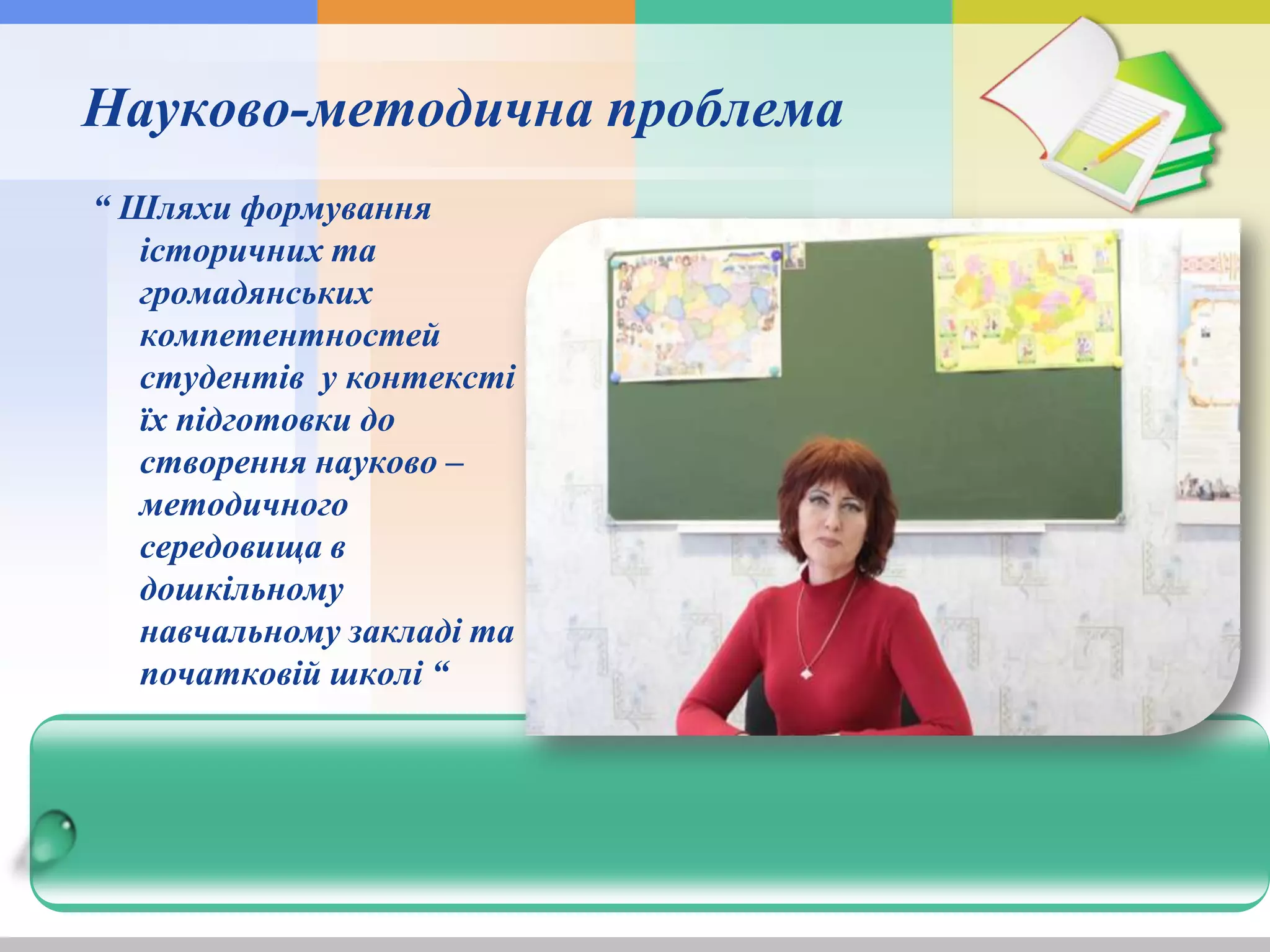 Науково-методична проблема

“ Шляхи формування історичних та громадянських компетентностей студентів  у контексті їх підготовки до створення науково – методичного середовища в дошкільному навчальному закладі та початковій школі “